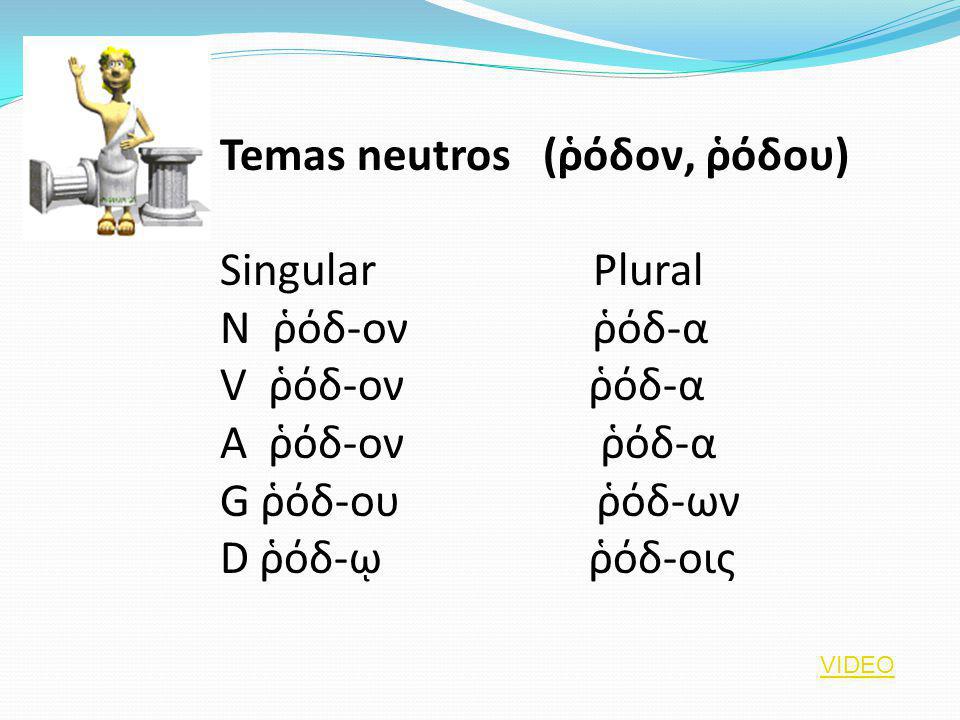 Temas neutros (ῥόδον, ῥόδου)

| Singular | Plural |
|---|---|
| N ῥόδ-ον | ῥόδ-α |
| V ῥόδ-ον | ῥόδ-α |
| A ῥόδ-ον | ῥόδ-α |
| G ῥόδ-ου | ῥόδ-ων |
| D ῥόδ-ῳ | ῥόδ-οις |

VIDEO